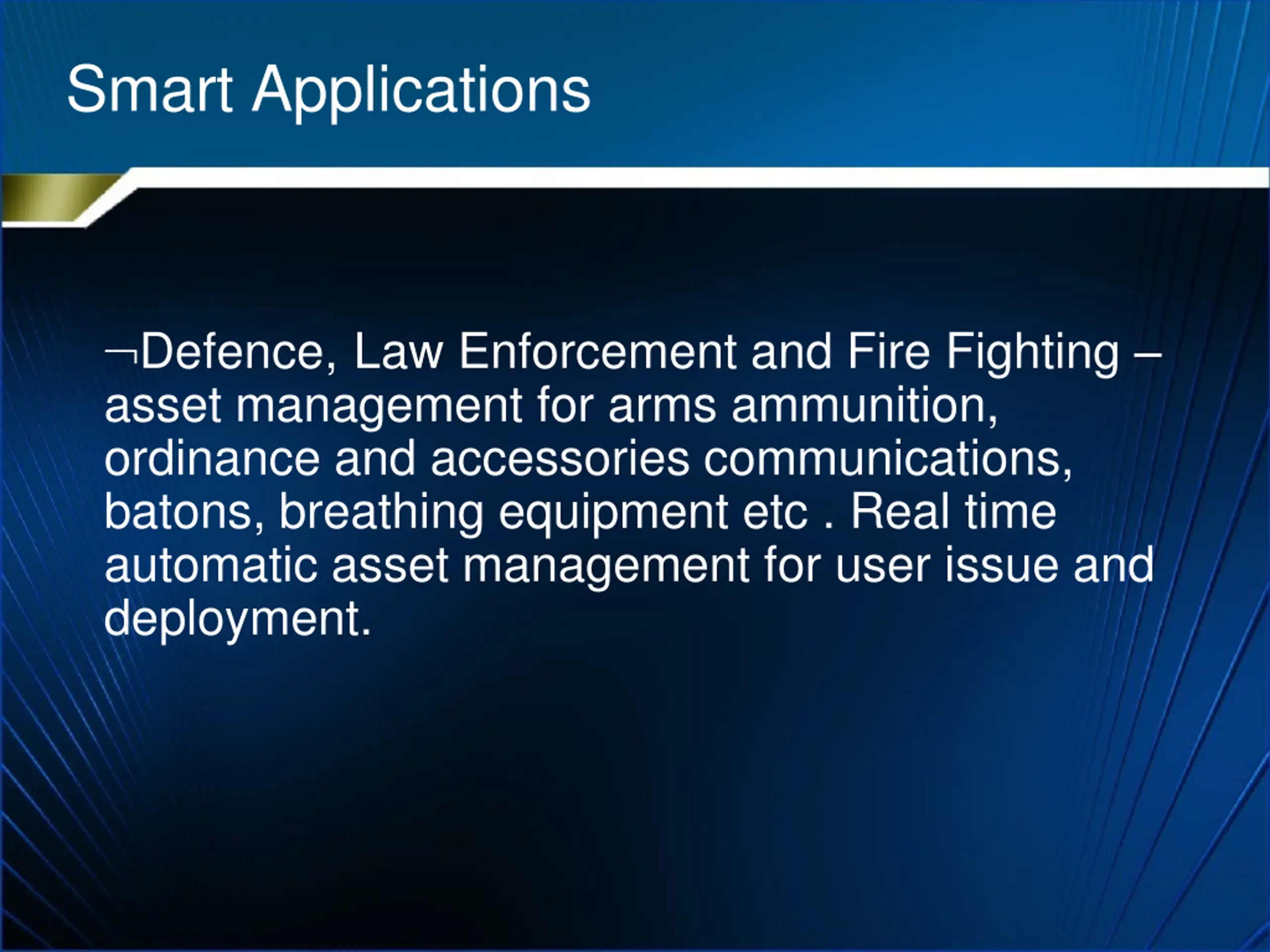 Smart Applications

¬Defence, Law Enforcement and Fire Fighting – asset management for arms ammunition, ordinance and accessories communications, batons, breathing equipment etc . Real time automatic asset management for user issue and deployment.